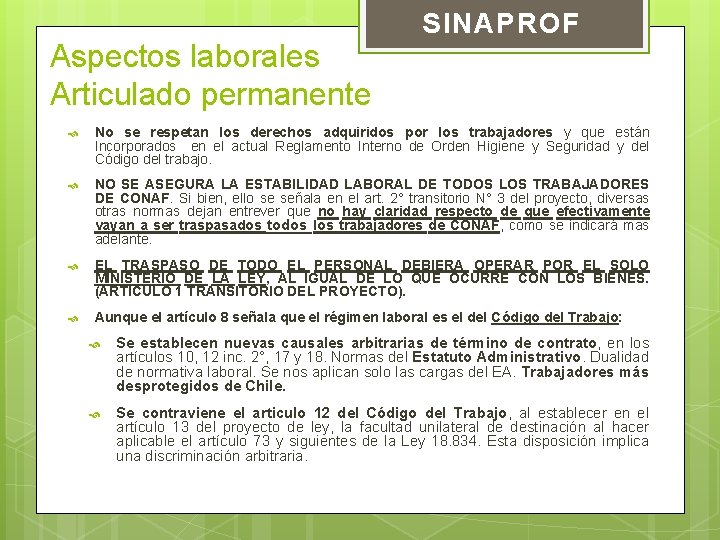 SINAPROF

Aspectos laborales
Articulado permanente

No se respetan los derechos adquiridos por los trabajadores y que están Incorporados en el actual Reglamento Interno de Orden Higiene y Seguridad y del Código del trabajo.

NO SE ASEGURA LA ESTABILIDAD LABORAL DE TODOS LOS TRABAJADORES DE CONAF. Si bien, ello se señala en el art. 2° transitorio N° 3 del proyecto, diversas otras normas dejan entrever que no hay claridad respecto de que efectivamente vayan a ser traspasados todos los trabajadores de CONAF, como se indicará mas adelante.

EL TRASPASO DE TODO EL PERSONAL DEBIERA OPERAR POR EL SOLO MINISTERIO DE LA LEY, AL IGUAL DE LO QUE OCURRE CON LOS BIENES. (ARTICULO 1 TRANSITORIO DEL PROYECTO).

Aunque el artículo 8 señala que el régimen laboral es el del Código del Trabajo:

Se establecen nuevas causales arbitrarias de término de contrato, en los artículos 10, 12 inc. 2°, 17 y 18. Normas del Estatuto Administrativo. Dualidad de normativa laboral. Se nos aplican solo las cargas del EA. Trabajadores más desprotegidos de Chile.

Se contraviene el articulo 12 del Código del Trabajo, al establecer en el artículo 13 del proyecto de ley, la facultad unilateral de destinación al hacer aplicable el artículo 73 y siguientes de la Ley 18.834. Esta disposición implica una discriminación arbitraria.